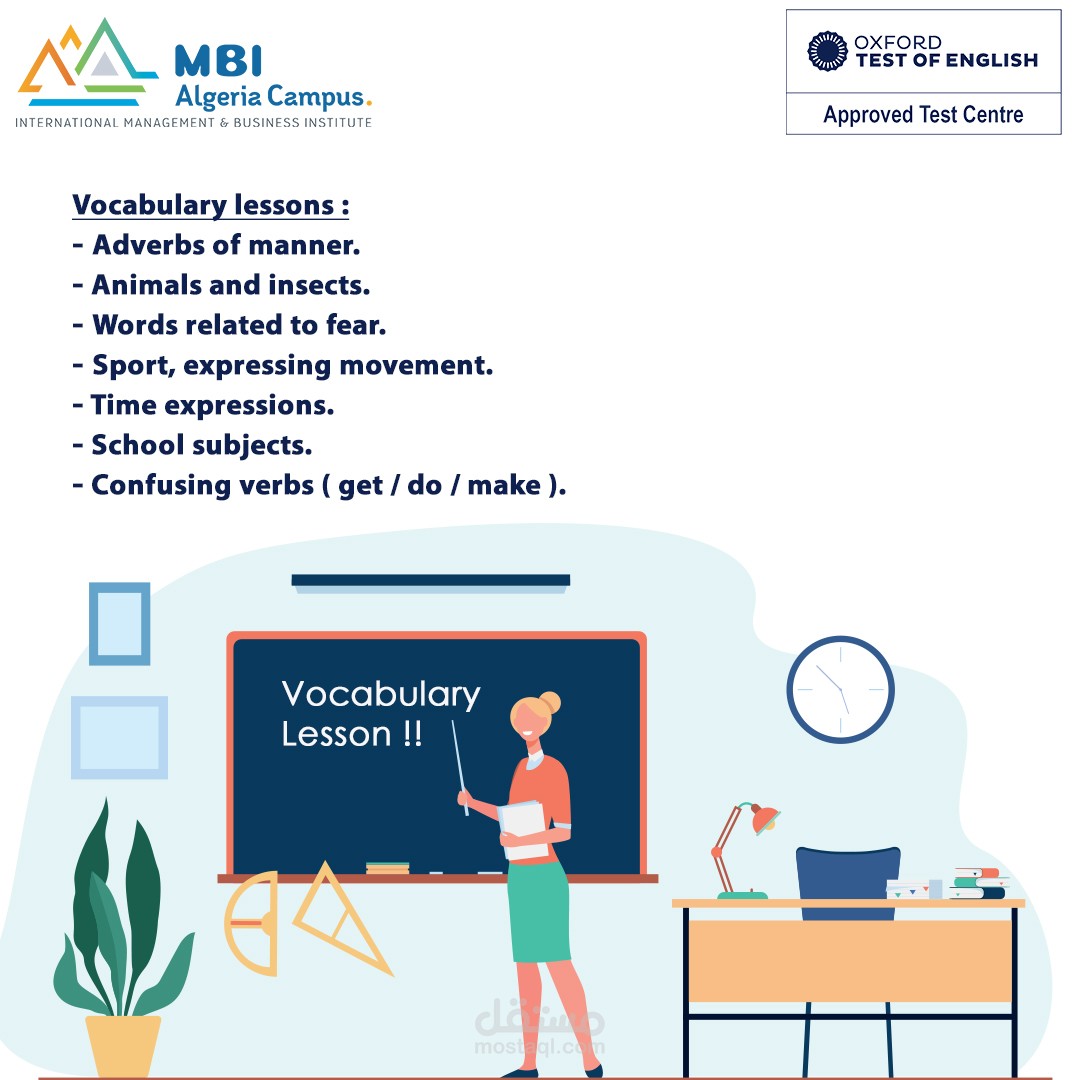 MBI
Algeria Campus.
INTERNATIONAL MANAGEMENT & BUSINESS INSTITUTE

OXFORD
TEST OF ENGLISH
Approved Test Centre

Vocabulary lessons :
- Adverbs of manner.
- Animals and insects.
- Words related to fear.
- Sport, expressing movement.
- Time expressions.
- School subjects.
- Confusing verbs ( get / do / make ).

Vocabulary
Lesson !!

مستقل
mostaql.com